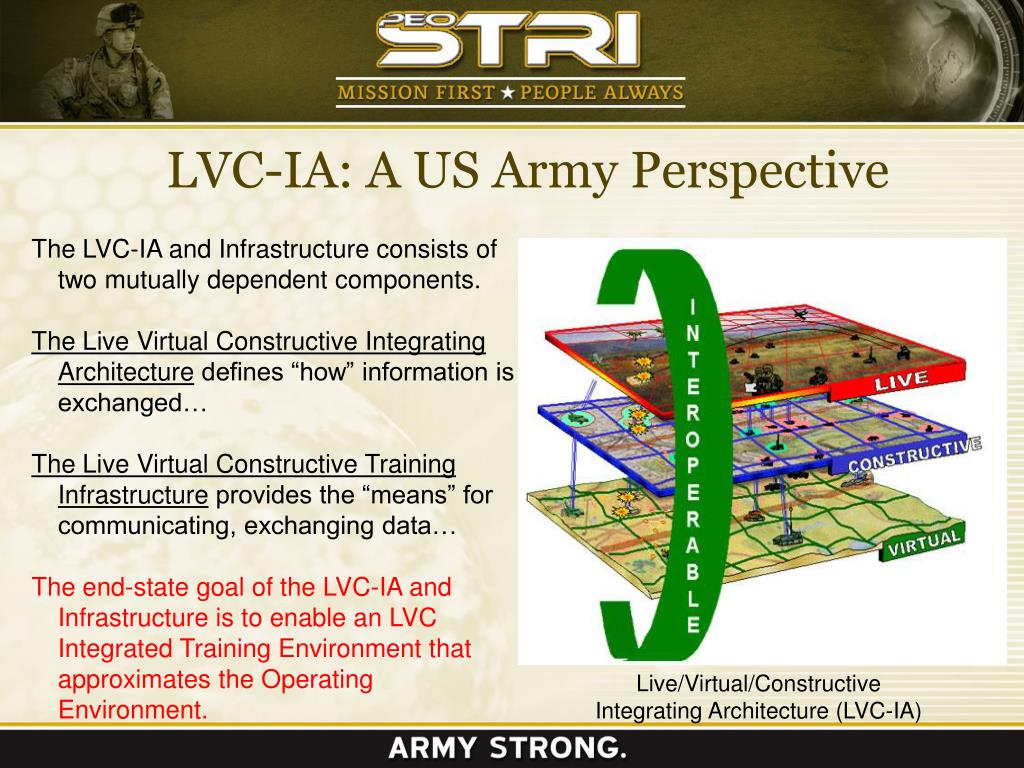 PEO STRI
MISSION FIRST ★ PEOPLE ALWAYS

LVC-IA: A US Army Perspective

The LVC-IA and Infrastructure consists of two mutually dependent components.

The Live Virtual Constructive Integrating Architecture defines “how” information is exchanged…

The Live Virtual Constructive Training Infrastructure provides the “means” for communicating, exchanging data…

The end-state goal of the LVC-IA and Infrastructure is to enable an LVC Integrated Training Environment that approximates the Operating Environment.

INTEROPERABLE

LIVE

CONSTRUCTIVE

VIRTUAL

Live/Virtual/Constructive Integrating Architecture (LVC-IA)

ARMY STRONG.